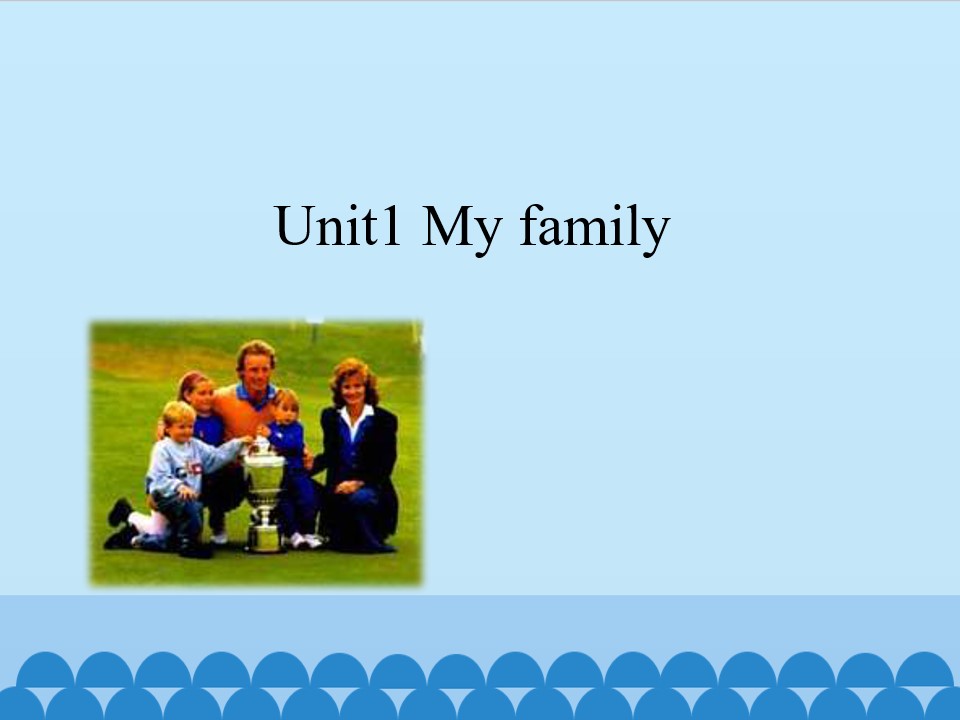 Unit1 My family